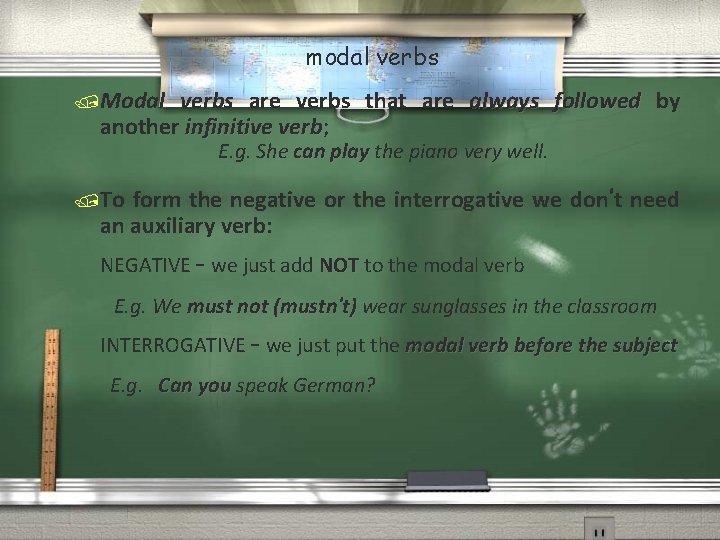 modal verbs

Modal verbs are verbs that are always followed by another infinitive verb;

E.g. She can play the piano very well.

To form the negative or the interrogative we don't need an auxiliary verb:

NEGATIVE – we just add NOT to the modal verb

E.g. We must not (mustn't) wear sunglasses in the classroom

INTERROGATIVE – we just put the modal verb before the subject

E.g. Can you speak German?